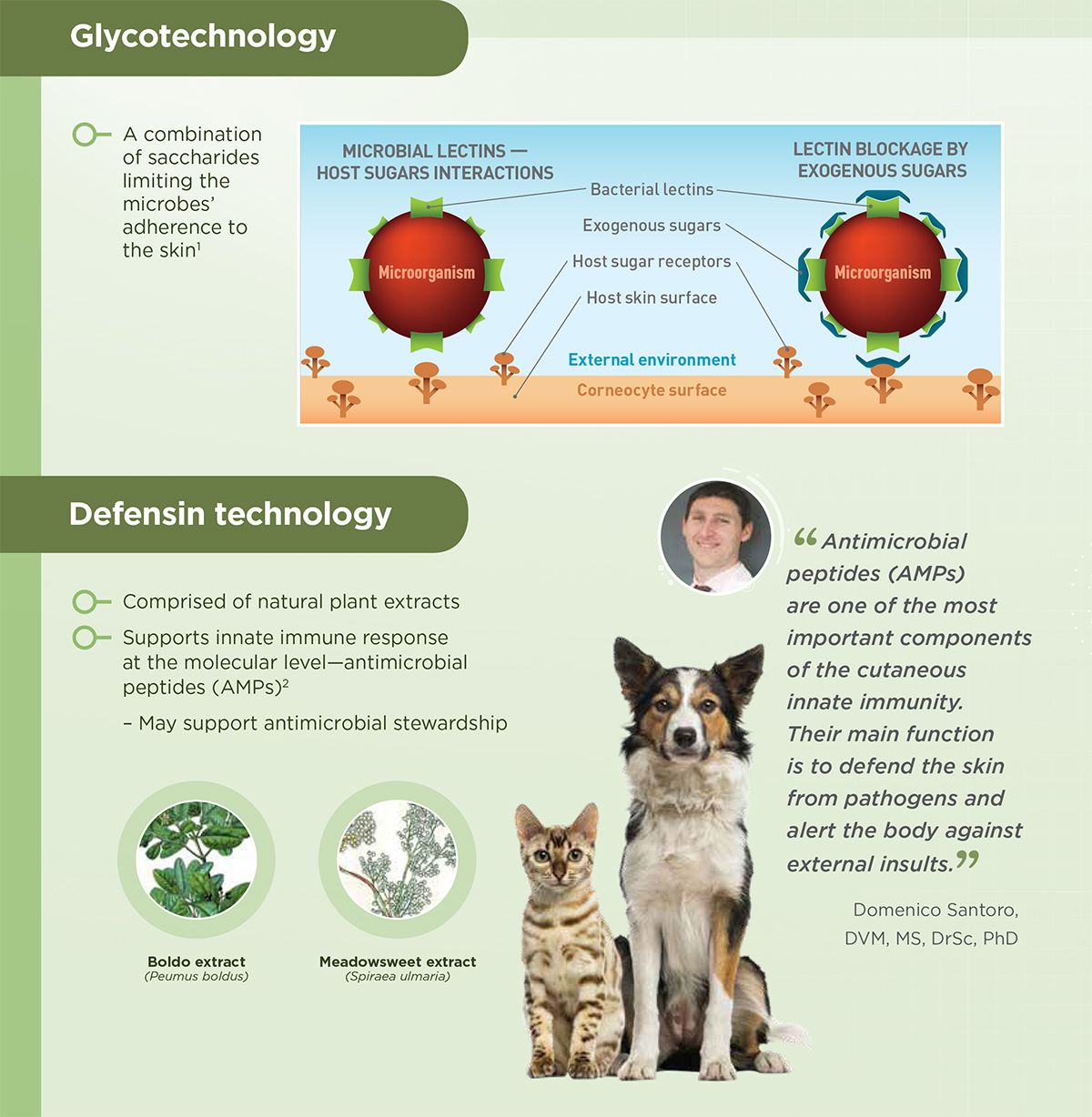 Glycotechnology

A combination of saccharides limiting the microbes' adherence to the skin$^1$

MICROBIAL LECTINS — HOST SUGARS INTERACTIONS

LECTIN BLOCKAGE BY EXOGENOUS SUGARS

Bacterial lectins

Exogenous sugars

Host sugar receptors

Host skin surface

Microorganism

Microorganism

External environment

Corneocyte surface

Defensin technology

Comprised of natural plant extracts

Supports innate immune response at the molecular level—antimicrobial peptides (AMPs)$^2$

– May support antimicrobial stewardship

Boldo extract
(Peumus boldus)

Meadowsweet extract
(Spiraea ulmaria)

“Antimicrobial peptides (AMPs) are one of the most important components of the cutaneous innate immunity. Their main function is to defend the skin from pathogens and alert the body against external insults.”

Domenico Santoro, DVM, MS, DrSc, PhD